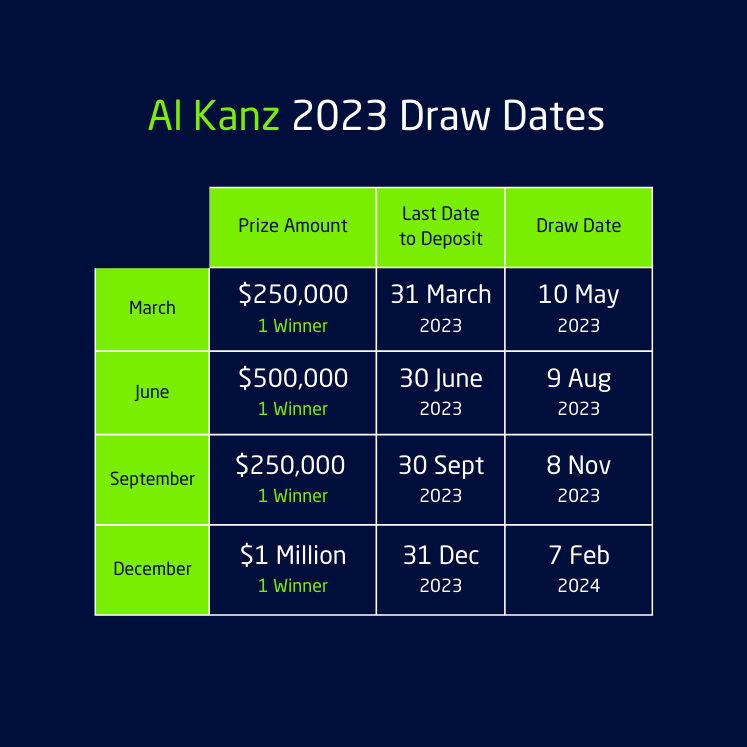 Al Kanz 2023 Draw Dates

| | Prize Amount | Last Date to Deposit | Draw Date |
|---|---|---|---|
| March | \$250,000 1 Winner | 31 March 2023 | 10 May 2023 |
| June | \$500,000 1 Winner | 30 June 2023 | 9 Aug 2023 |
| September | \$250,000 1 Winner | 30 Sept 2023 | 8 Nov 2023 |
| December | \$1 Million 1 Winner | 31 Dec 2023 | 7 Feb 2024 |